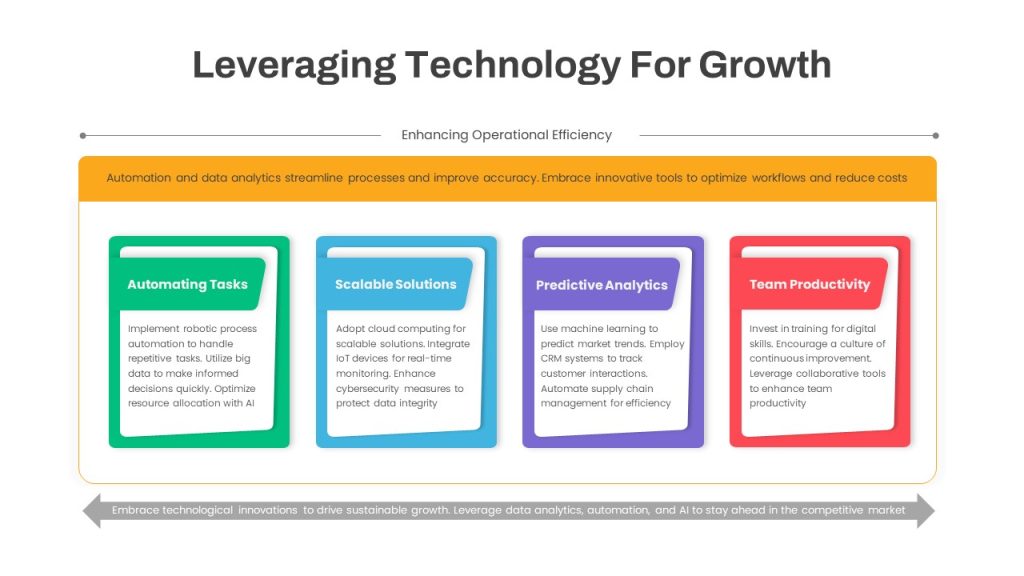 Leveraging Technology For Growth

Enhancing Operational Efficiency

Automation and data analytics streamline processes and improve accuracy. Embrace innovative tools to optimize workflows and reduce costs

Automating Tasks

Implement robotic process automation to handle repetitive tasks. Utilize big data to make informed decisions quickly. Optimize resource allocation with AI

Scalable Solutions

Adopt cloud computing for scalable solutions. Integrate IoT devices for real-time monitoring. Enhance cybersecurity measures to protect data integrity

Predictive Analytics

Use machine learning to predict market trends. Employ CRM systems to track customer interactions. Automate supply chain management for efficiency

Team Productivity

Invest in training for digital skills. Encourage a culture of continuous improvement. Leverage collaborative tools to enhance team productivity

Embrace technological innovations to drive sustainable growth. Leverage data analytics, automation, and AI to stay ahead in the competitive market